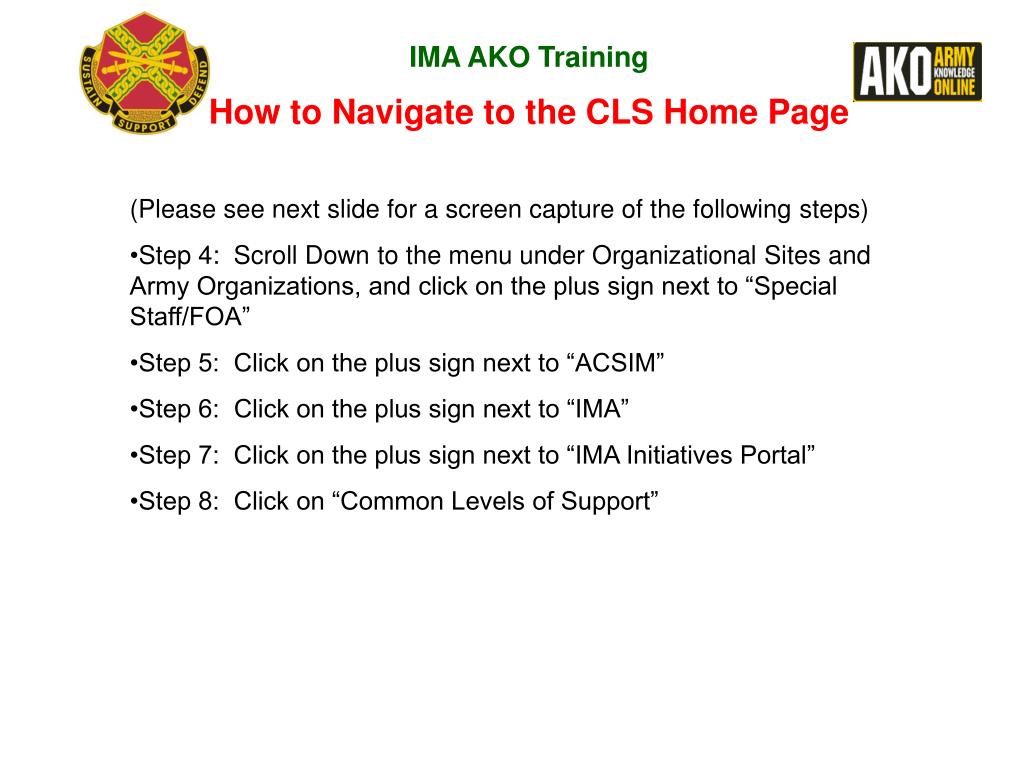 SUSTAIN SUPPORT DEFEND

IMA AKO Training

AKO ARMY KNOWLEDGE ONLINE

How to Navigate to the CLS Home Page

(Please see next slide for a screen capture of the following steps)

•Step 4: Scroll Down to the menu under Organizational Sites and Army Organizations, and click on the plus sign next to “Special Staff/FOA”

•Step 5: Click on the plus sign next to “ACSIM”

•Step 6: Click on the plus sign next to “IMA”

•Step 7: Click on the plus sign next to “IMA Initiatives Portal”

•Step 8: Click on “Common Levels of Support”